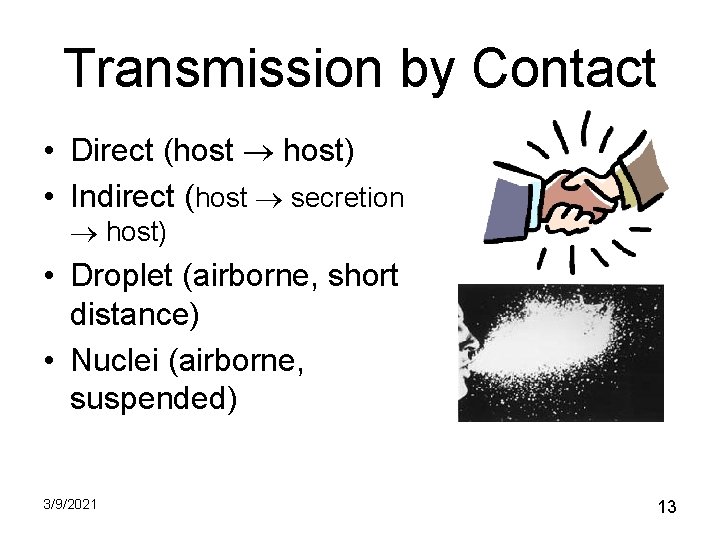 Transmission by Contact

• Direct (host → host)
• Indirect (host → secretion → host)
• Droplet (airborne, short distance)
• Nuclei (airborne, suspended)

3/9/2021

13